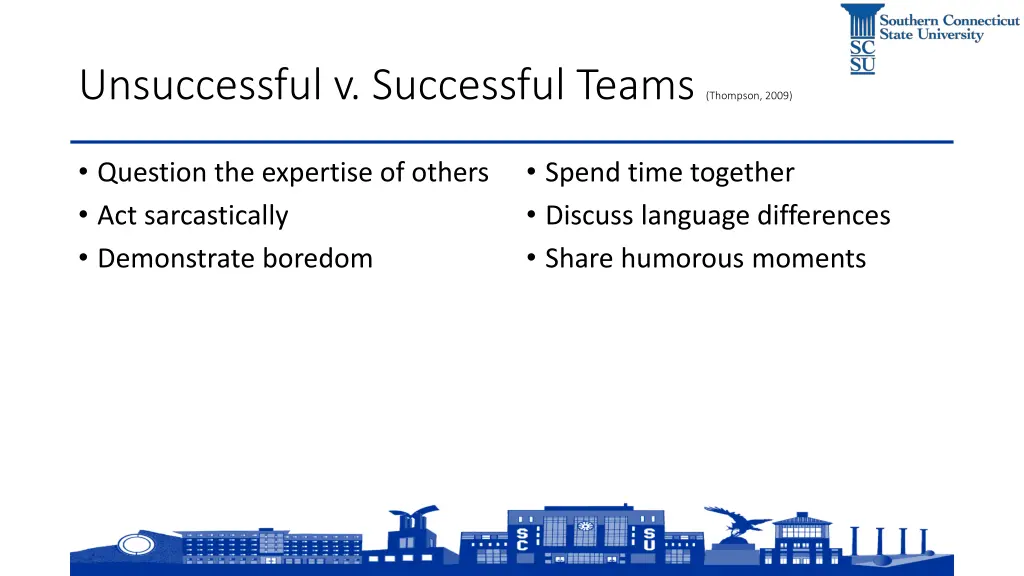 Southern Connecticut State University

SC SU

Unsuccessful v. Successful Teams (Thompson, 2009)

• Question the expertise of others
• Act sarcastically
• Demonstrate boredom

• Spend time together
• Discuss language differences
• Share humorous moments

S C S U